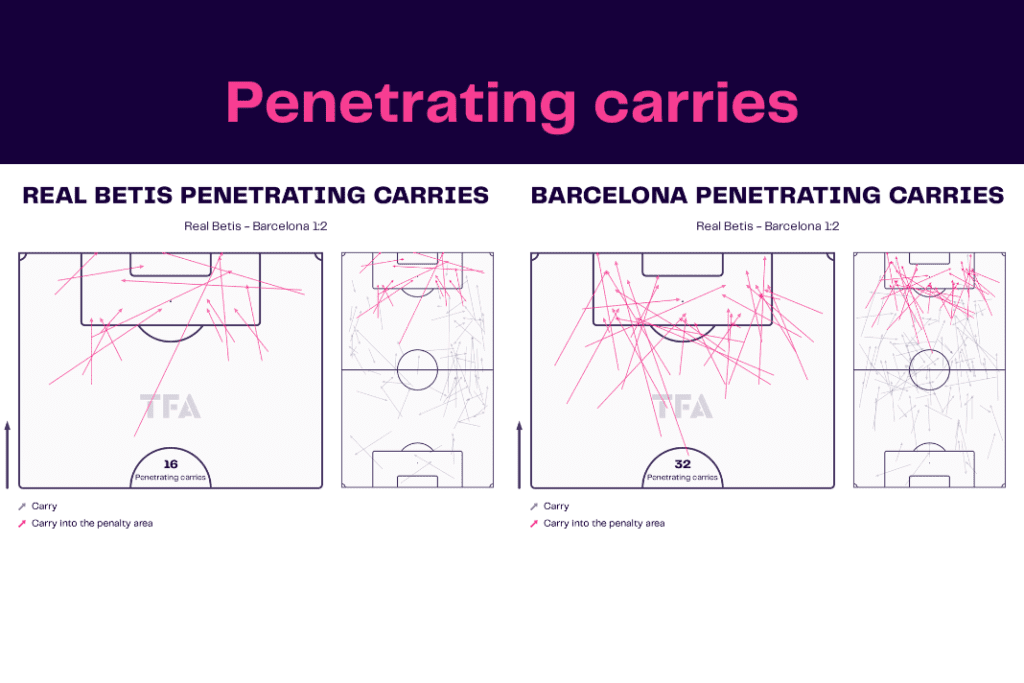 Penetrating carries

REAL BETIS PENETRATING CARRIES

Real Betis - Barcelona 1:2

TFA

16
Penetrating carries

Carry
Carry into the penalty area

BARCELONA PENETRATING CARRIES

Real Betis - Barcelona 1:2

TFA

32
Penetrating carries

Carry
Carry into the penalty area